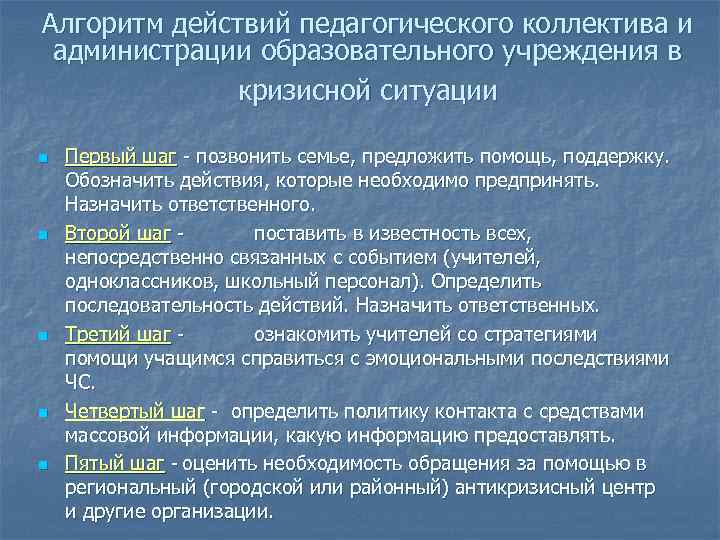 Алгоритм действий педагогического коллектива и администрации образовательного учреждения в кризисной ситуации

Первый шаг - позвонить семье, предложить помощь, поддержку. Обозначить действия, которые необходимо предпринять. Назначить ответственного.

Второй шаг - поставить в известность всех, непосредственно связанных с событием (учителей, одноклассников, школьный персонал). Определить последовательность действий. Назначить ответственных.

Третий шаг - ознакомить учителей со стратегиями помощи учащимся справиться с эмоциональными последствиями ЧС.

Четвертый шаг - определить политику контакта с средствами массовой информации, какую информацию предоставлять.

Пятый шаг - оценить необходимость обращения за помощью в региональный (городской или районный) антикризисный центр и другие организации.